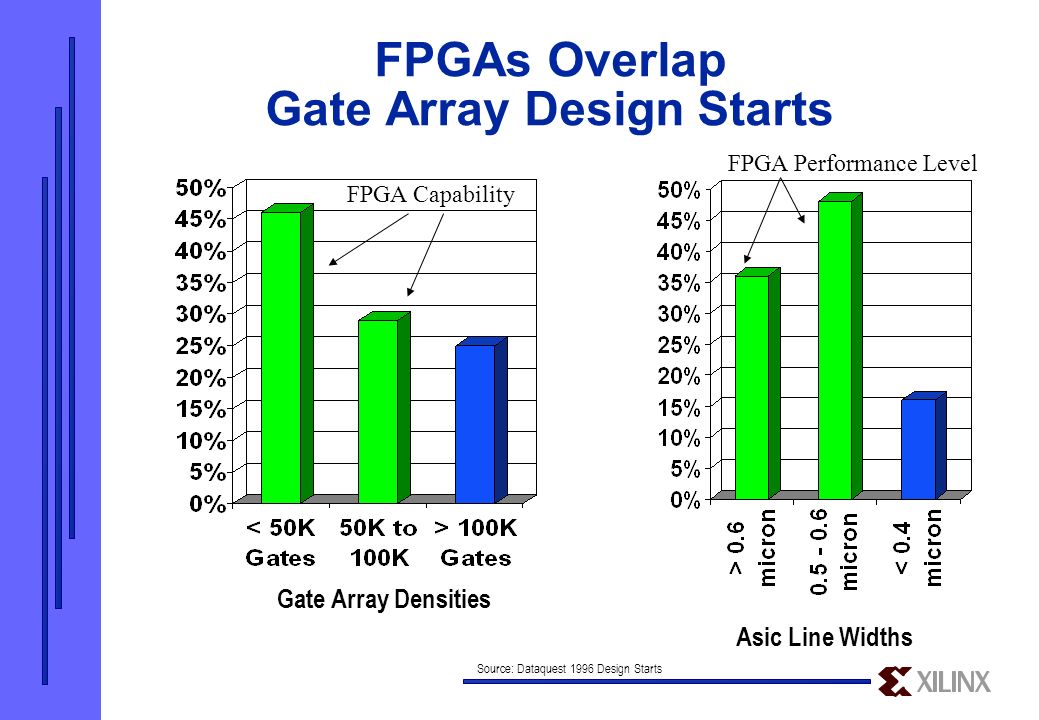 FPGAs Overlap
Gate Array Design Starts

FPGA Capability

50%
45%
40%
35%
30%
25%
20%
15%
10%
5%
0%

< 50K Gates
50K to 100K
> 100K Gates

Gate Array Densities

FPGA Performance Level

50%
45%
40%
35%
30%
25%
20%
15%
10%
5%
0%

> 0.6 micron
0.5 - 0.6 micron
< 0.4 micron

Asic Line Widths

Source: Dataquest 1996 Design Starts

XILINX